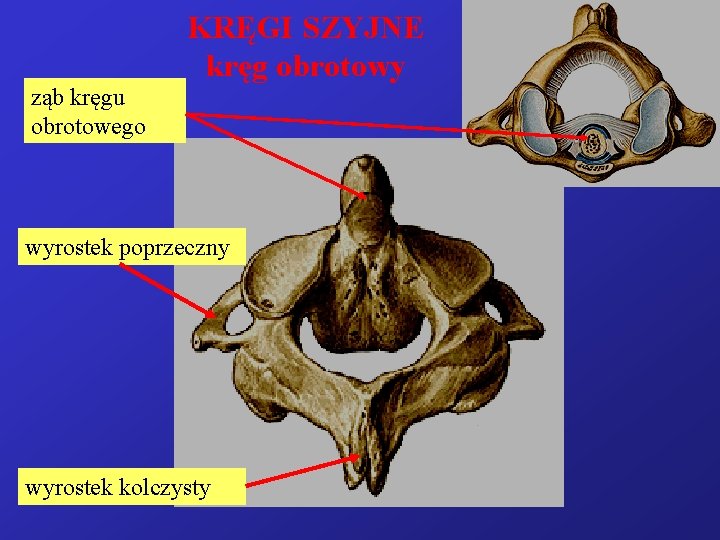 KRĘGI SZYJNE
kręg obrotowy

ząb kręgu obrotowego

wyrostek poprzeczny

wyrostek kolczysty